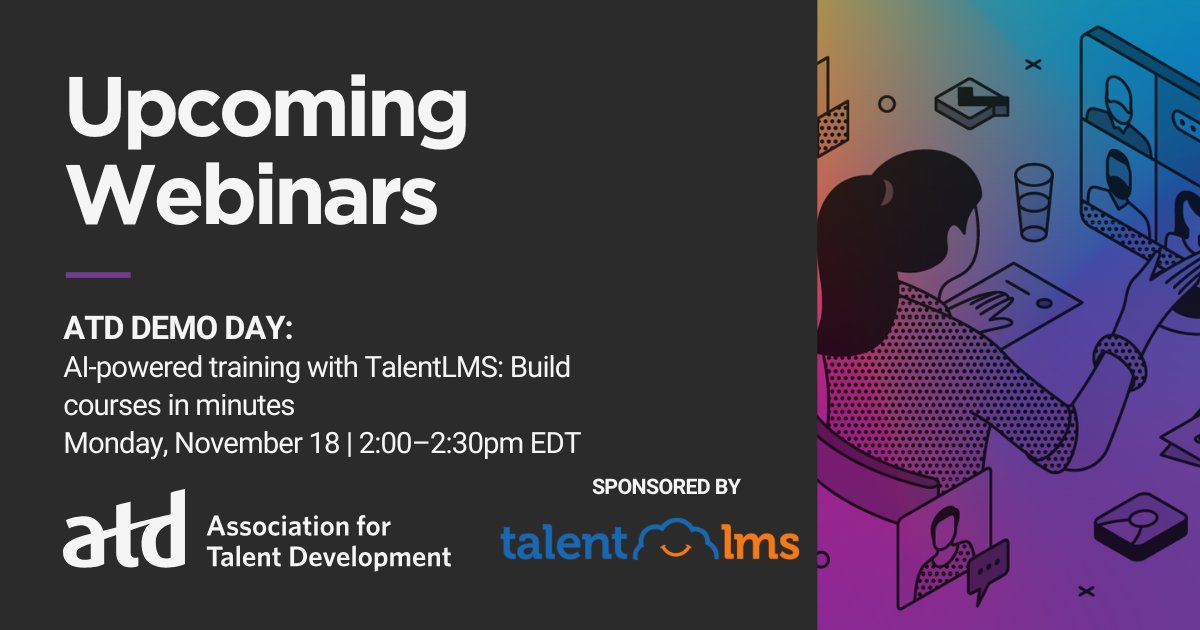 Upcoming Webinars

ATD DEMO DAY:
AI-powered training with TalentLMS: Build courses in minutes
Monday, November 18 | 2:00–2:30pm EDT

atd Association for Talent Development

SPONSORED BY
talent lms